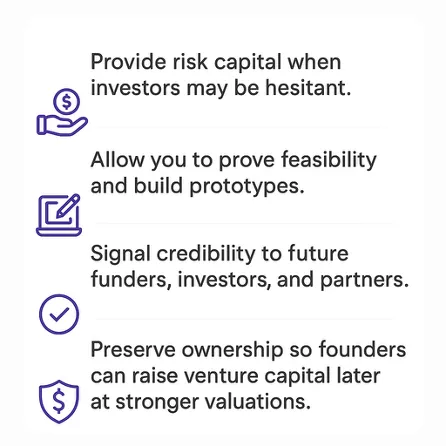 Provide risk capital when investors may be hesitant.

Allow you to prove feasibility and build prototypes.

Signal credibility to future funders, investors, and partners.

Preserve ownership so founders can raise venture capital later at stronger valuations.